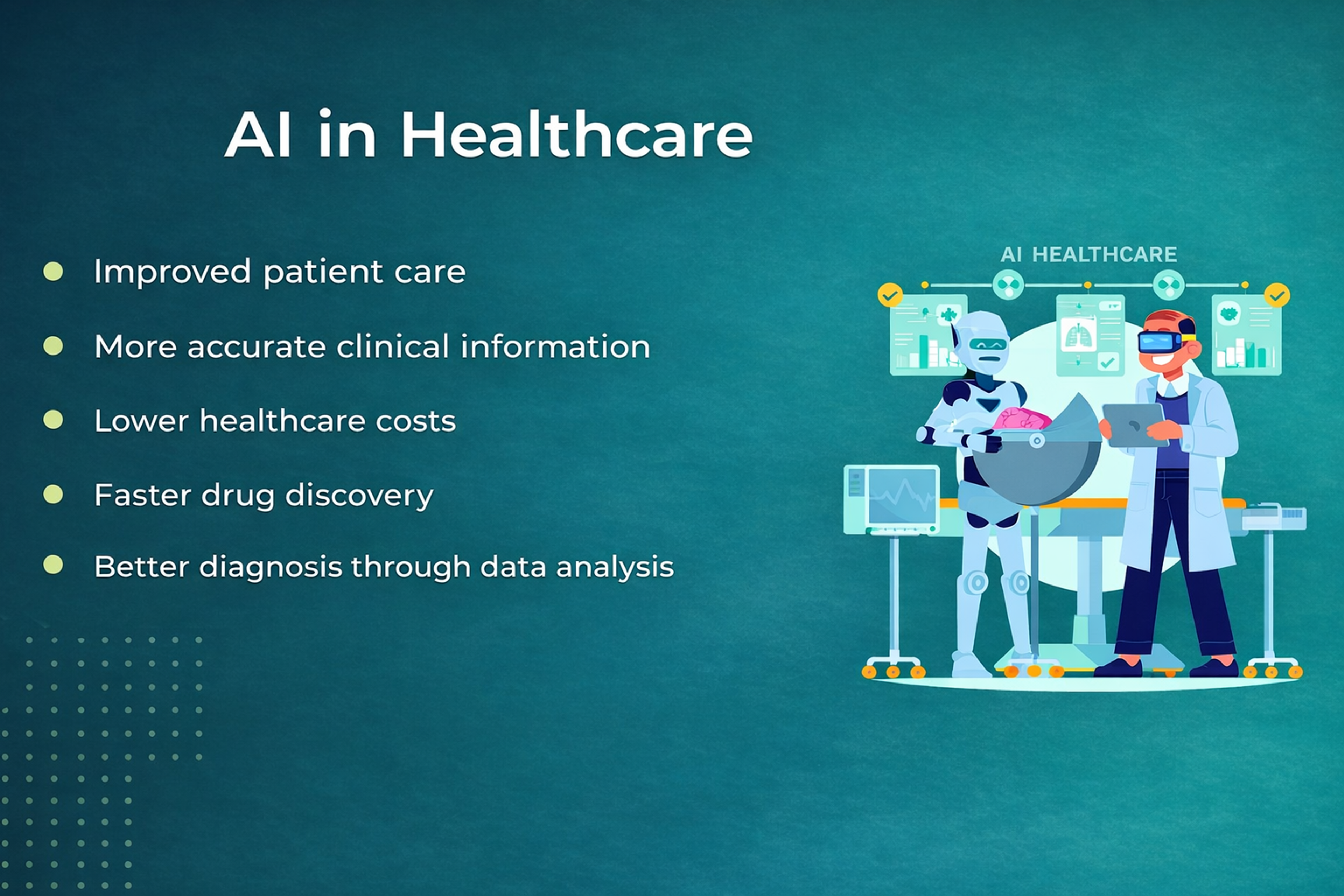 AI in Healthcare

- Improved patient care
- More accurate clinical information
- Lower healthcare costs
- Faster drug discovery
- Better diagnosis through data analysis

AI HEALTHCARE